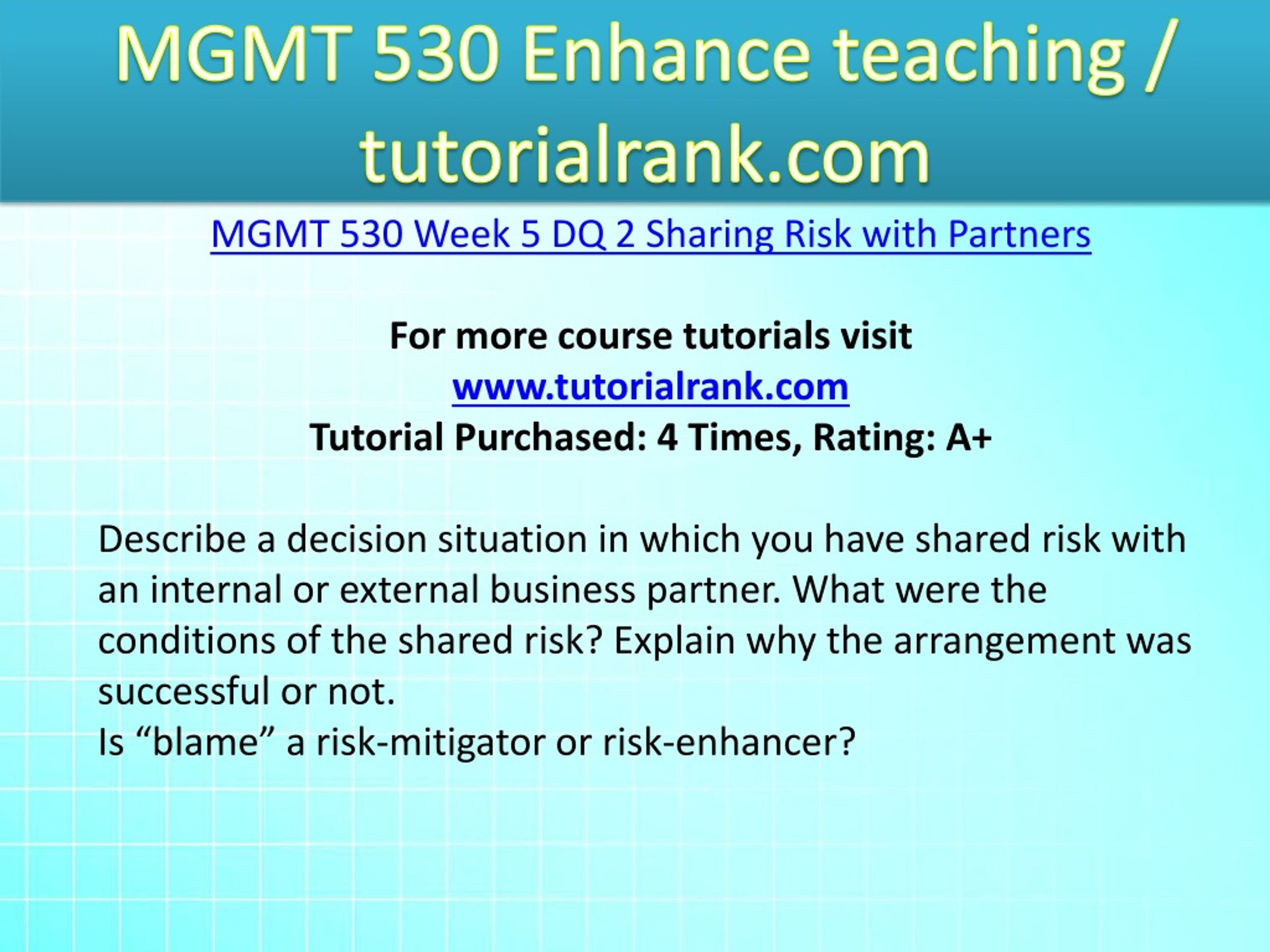 MGMT 530 Enhance teaching / tutorialrank.com

MGMT 530 Week 5 DQ 2 Sharing Risk with Partners

For more course tutorials visit
www.tutorialrank.com
Tutorial Purchased: 4 Times, Rating: A+

Describe a decision situation in which you have shared risk with an internal or external business partner. What were the conditions of the shared risk? Explain why the arrangement was successful or not.
Is “blame” a risk-mitigator or risk-enhancer?